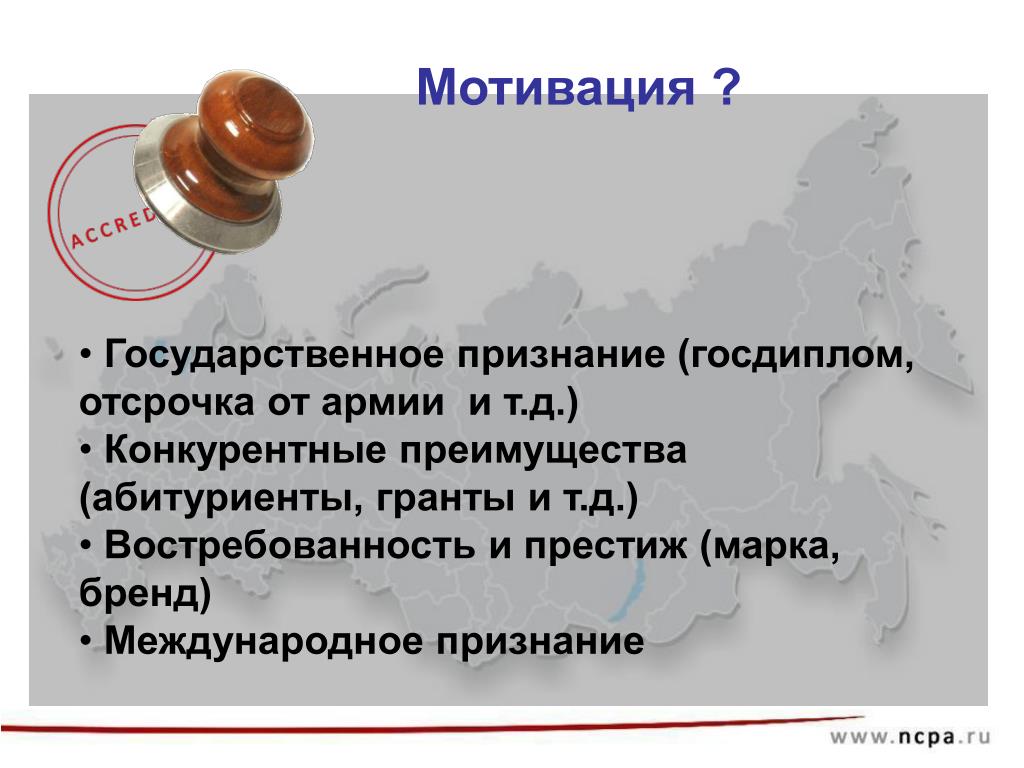 Мотивация ?

ACCRED

• Государственное признание (госдиплом, отсрочка от армии и т.д.)
• Конкурентные преимущества (абитуриенты, гранты и т.д.)
• Востребованность и престиж (марка, бренд)
• Международное признание

www.ncpa.ru